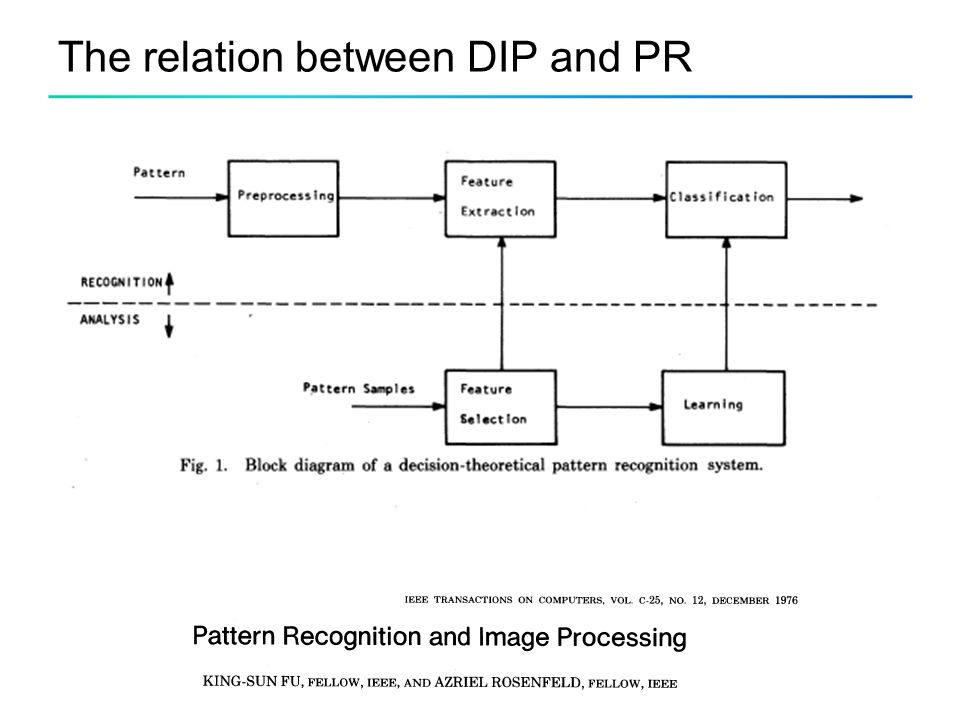 The relation between DIP and PR

Pattern

Preprocessing

Feature Extraction

Classification

RECOGNITION

ANALYSIS

Pattern Samples

Feature Selection

Learning

Fig. 1. Block diagram of a decision-theoretical pattern recognition system.

IEEE TRANSACTIONS ON COMPUTERS, VOL. C-25, NO. 12, DECEMBER 1976

Pattern Recognition and Image Processing

KING-SUN FU, FELLOW, IEEE, AND AZRIEL ROSENFELD, FELLOW, IEEE